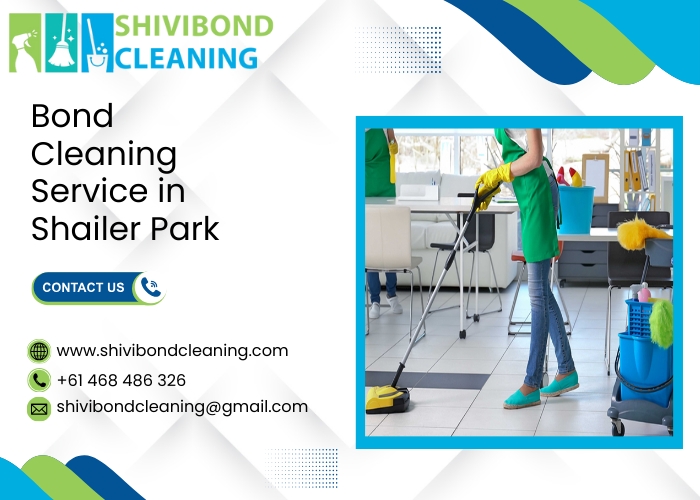 SHIVIBOND
CLEANING

Bond Cleaning Service in Shailer Park

CONTACT US

www.shivibondcleaning.com

+61 468 486 326

shivibondcleaning@gmail.com